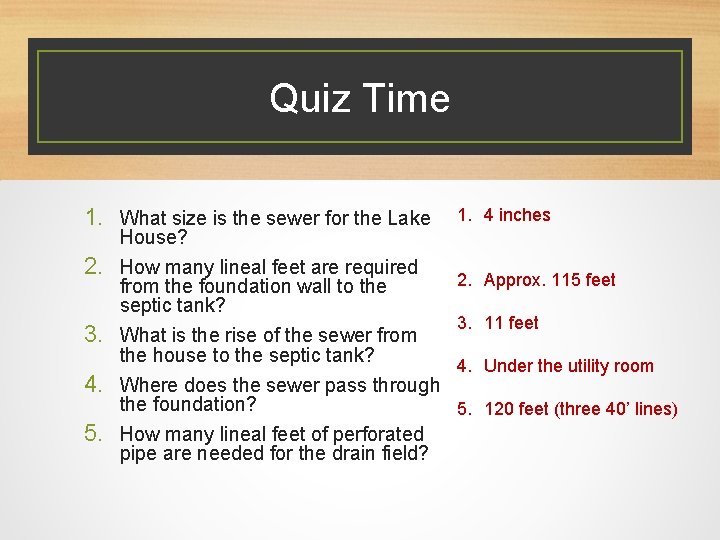 Quiz Time

1. What size is the sewer for the Lake House?
2. How many lineal feet are required from the foundation wall to the septic tank?
3. What is the rise of the sewer from the house to the septic tank?
4. Where does the sewer pass through the foundation?
5. How many lineal feet of perforated pipe are needed for the drain field?

1. 4 inches
2. Approx. 115 feet
3. 11 feet
4. Under the utility room
5. 120 feet (three 40' lines)